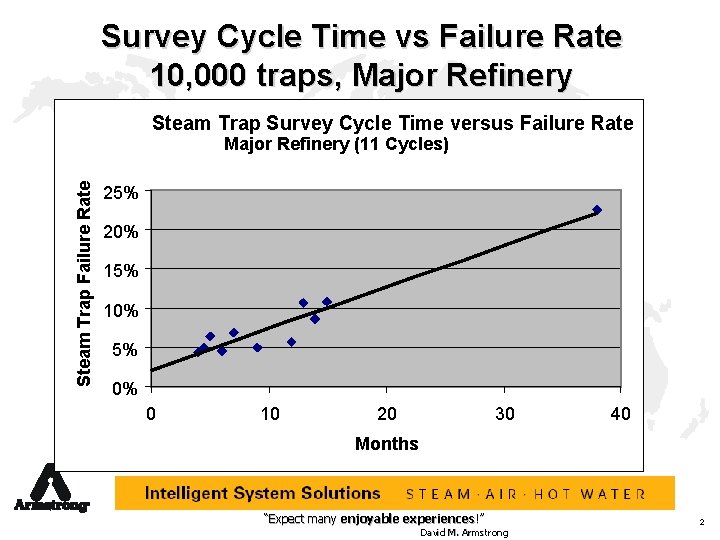 Survey Cycle Time vs Failure Rate
10,000 traps, Major Refinery

Steam Trap Survey Cycle Time versus Failure Rate
Major Refinery (11 Cycles)

Steam Trap Failure Rate

25%
20%
15%
10%
5%
0%

0
10
20
30
40

Months

Armstrong

Intelligent System Solutions STEAM · AIR · HOT WATER

"Expect many enjoyable experiences!"
David M. Armstrong

2